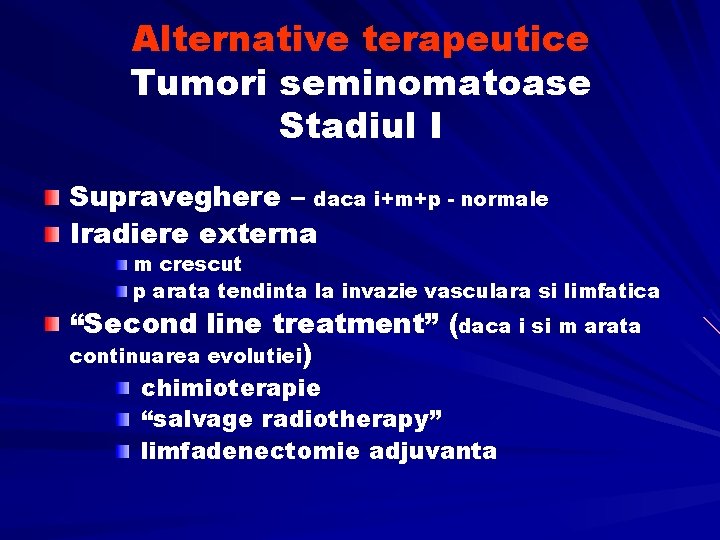 Alternative terapeutice
Tumori seminomatoase
Stadiul I

Supraveghere – daca i+m+p - normale

Iradiere externa

m crescut

p arata tendinta la invazie vasculara si limfatica

“Second line treatment” (daca i si m arata continuarea evolutiei)

chimioterapie

“salvage radiotherapy”

limfadenectomie adjuvanta